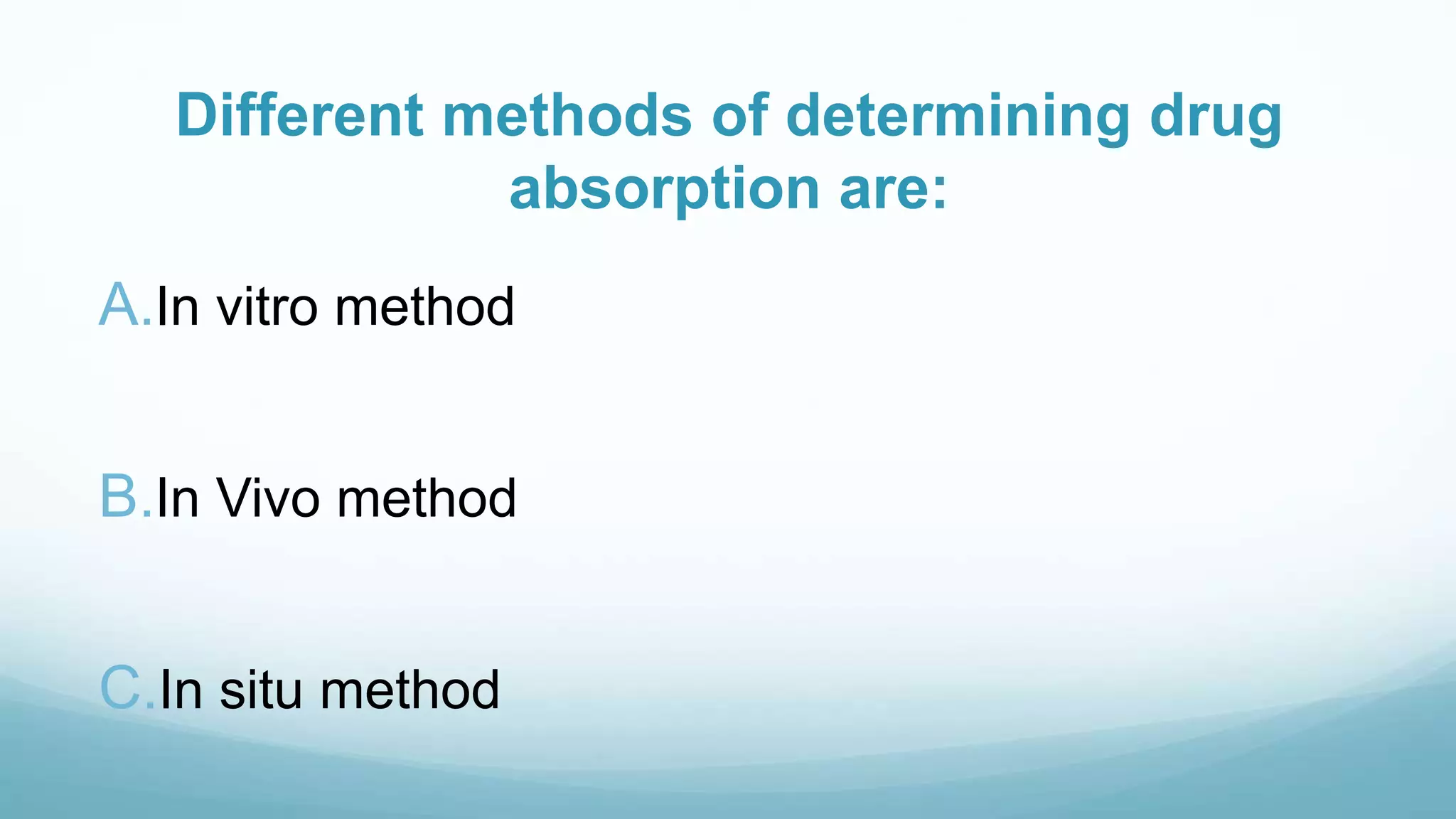 Different methods of determining drug absorption are:

A. In vitro method

B. In Vivo method

C. In situ method